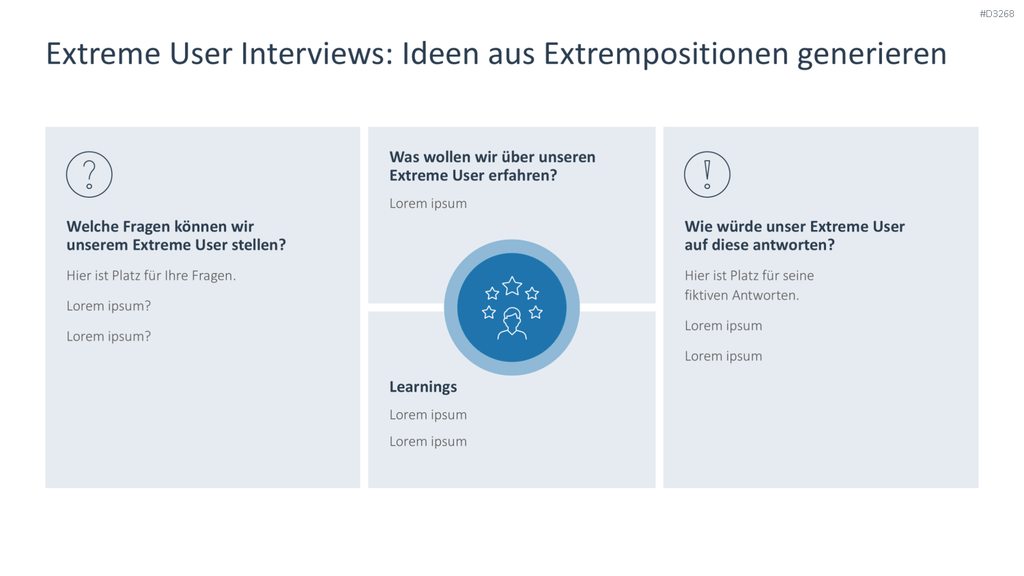 #D3268

Extreme User Interviews: Ideen aus Extrempositionen generieren

?

Welche Fragen können wir unserem Extreme User stellen?

Hier ist Platz für Ihre Fragen.

Lorem ipsum?

Lorem ipsum?

Was wollen wir über unseren Extreme User erfahren?

Lorem ipsum

Learnings

Lorem ipsum

Lorem ipsum

!

Wie würde unser Extreme User auf diese antworten?

Hier ist Platz für seine fiktiven Antworten.

Lorem ipsum

Lorem ipsum